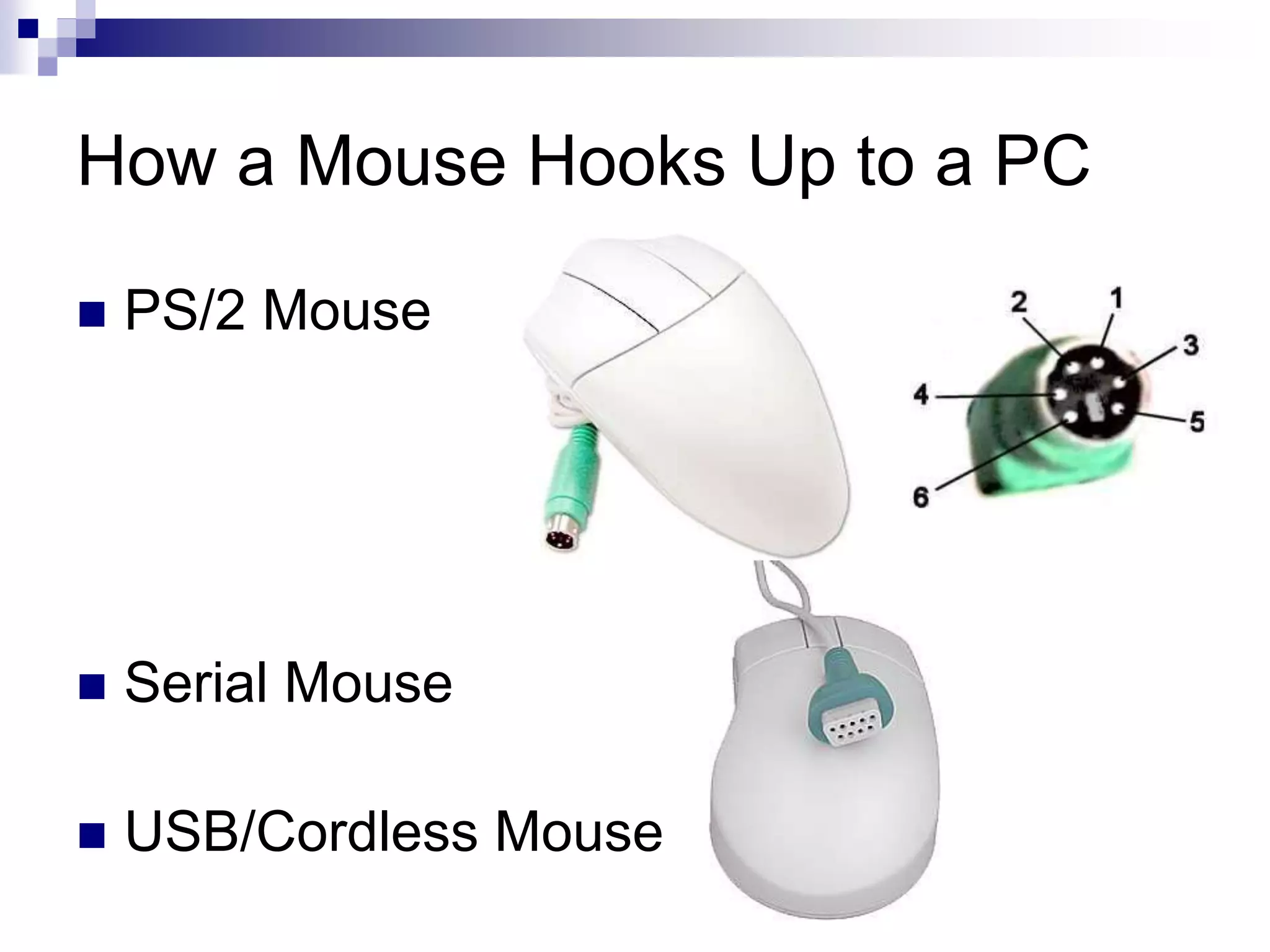 How a Mouse Hooks Up to a PC

PS/2 Mouse

2 1 3 4 5 6

Serial Mouse

USB/Cordless Mouse